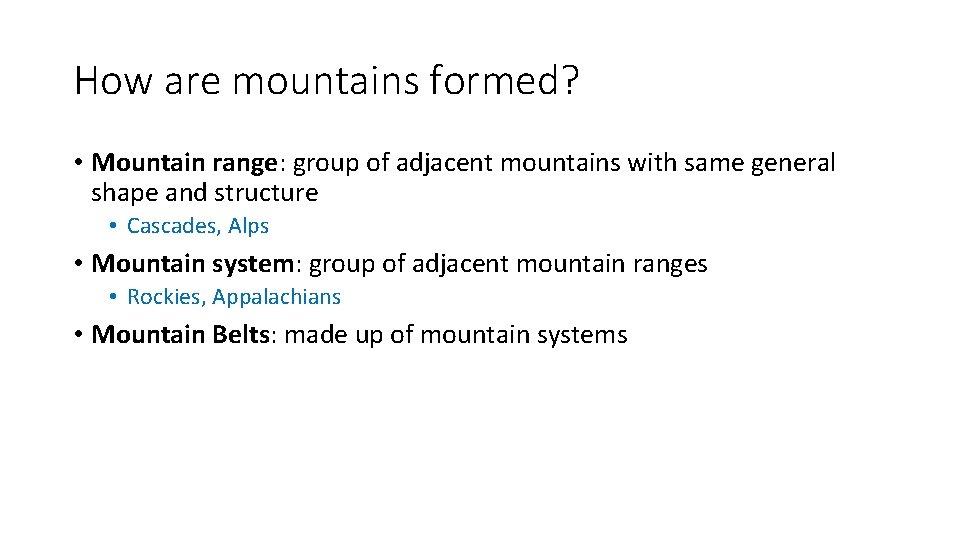 How are mountains formed?

• Mountain range: group of adjacent mountains with same general shape and structure

• Cascades, Alps

• Mountain system: group of adjacent mountain ranges

• Rockies, Appalachians

• Mountain Belts: made up of mountain systems